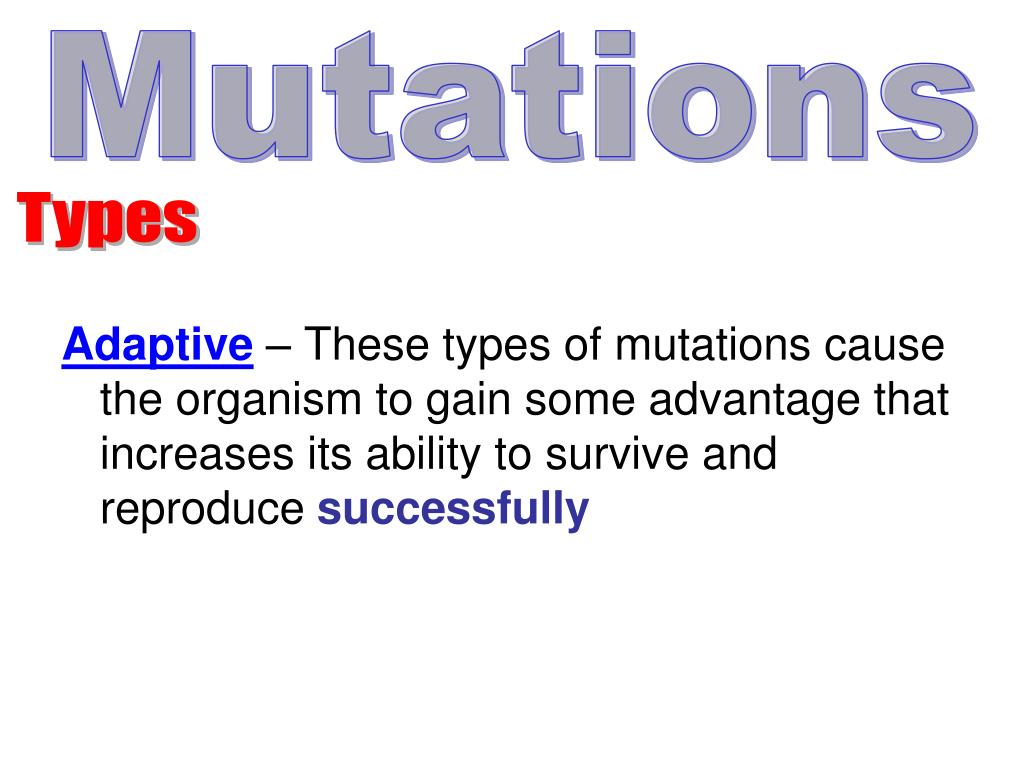 Mutations

Types

Adaptive – These types of mutations cause the organism to gain some advantage that increases its ability to survive and reproduce successfully